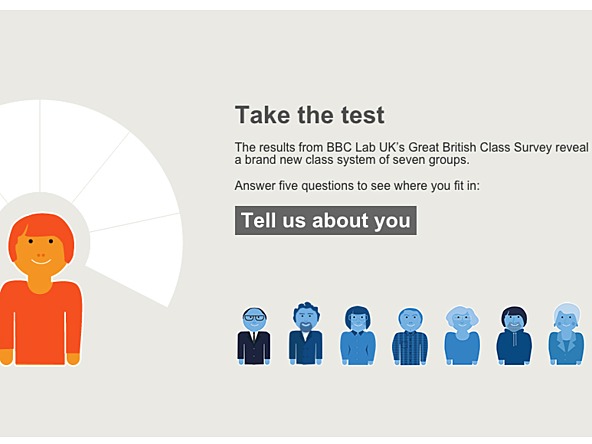 Take the test

The results from BBC Lab UK's Great British Class Survey reveal a brand new class system of seven groups.

Answer five questions to see where you fit in:

Tell us about you